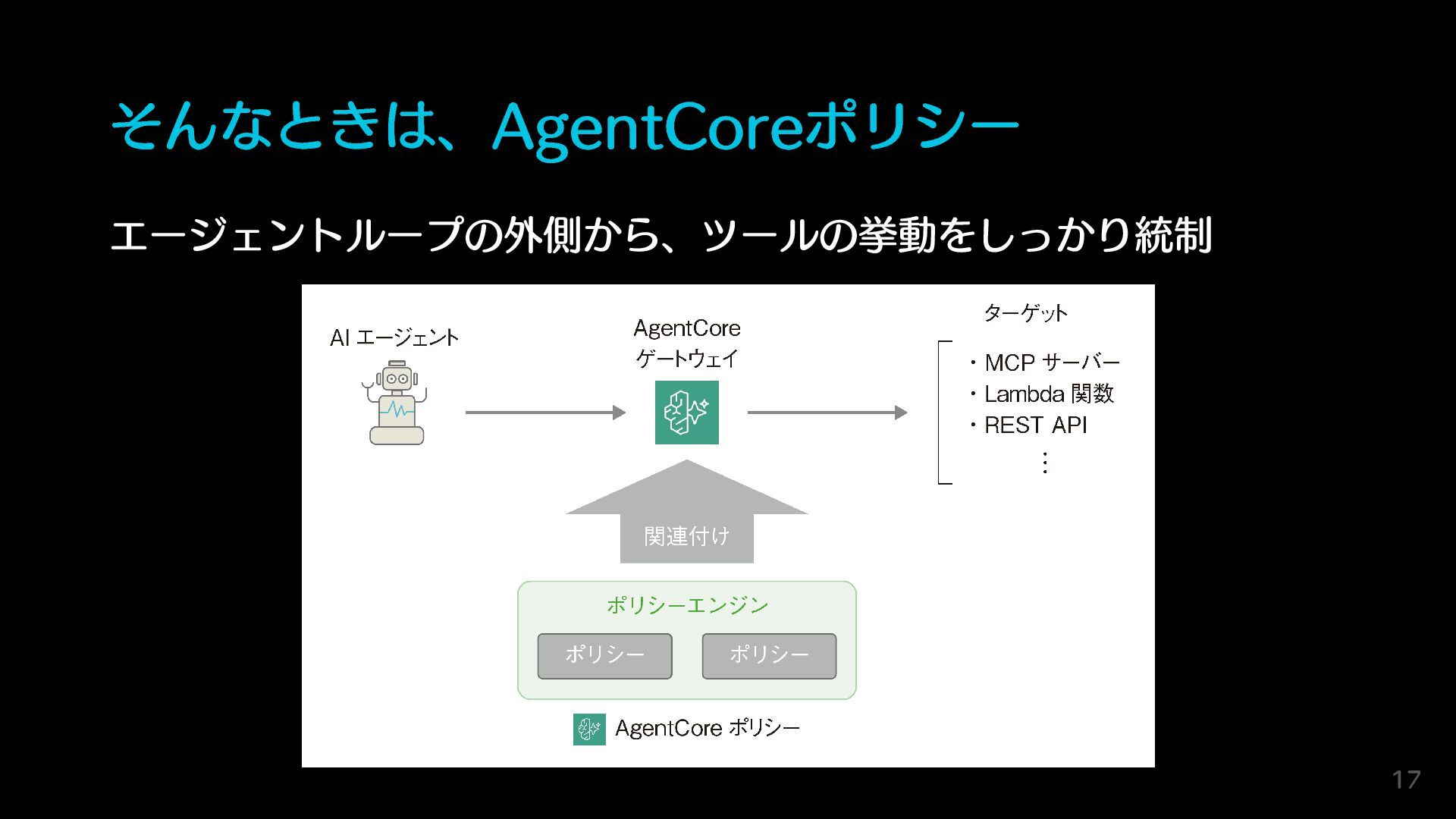 そんなときは、AgentCoreポリシー

エージェントループの外側から、ツールの挙動をしっかり統制

AI エージェント

AgentCore
ゲートウェイ

ターゲット

・MCP サーバー
・Lambda 関数
・REST API
⋮

関連付け

ポリシーエンジン

ポリシー

ポリシー

AgentCore ポリシー

17